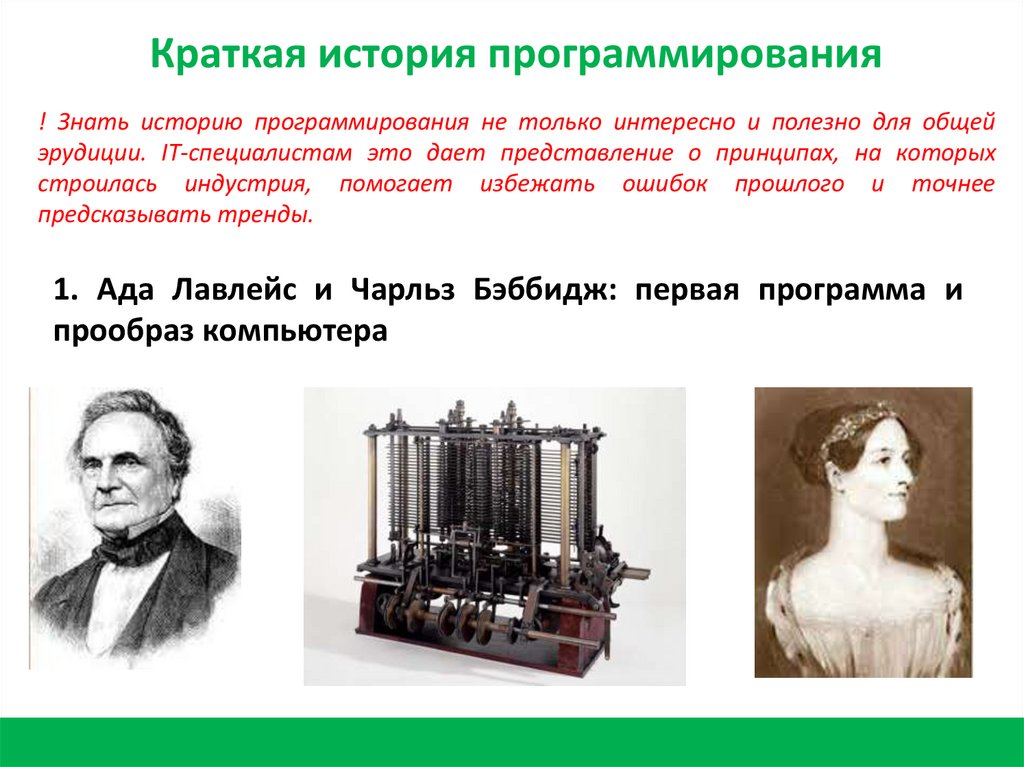 Краткая история программирования

! Знать историю программирования не только интересно и полезно для общей эрудиции. IT-специалистам это дает представление о принципах, на которых строилась индустрия, помогает избежать ошибок прошлого и точнее предсказывать тренды.

1. Ада Лавлейс и Чарльз Бэббидж: первая программа и прообраз компьютера